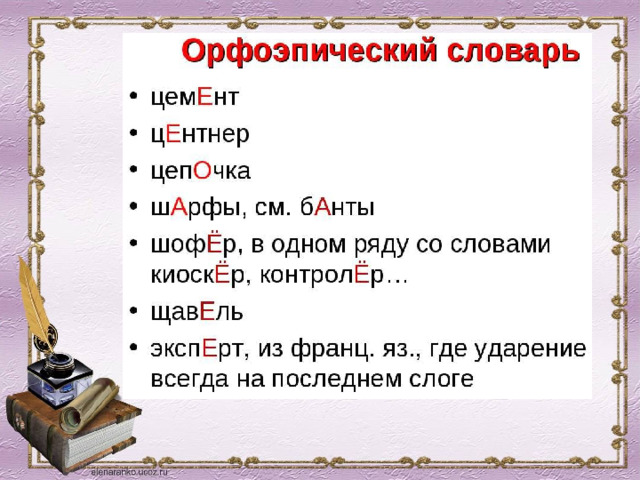 Орфоэпический словарь

• цемЕнт
• цЕнтнер
• цепОчка
• шАрфы, см. бАнты
• шофЁр, в одном ряду со словами киоскЁр, контролЁр…
• щавЕль
• экспЕрт, из франц. яз., где ударение всегда на последнем слоге

elenaranko.ucoz.ru